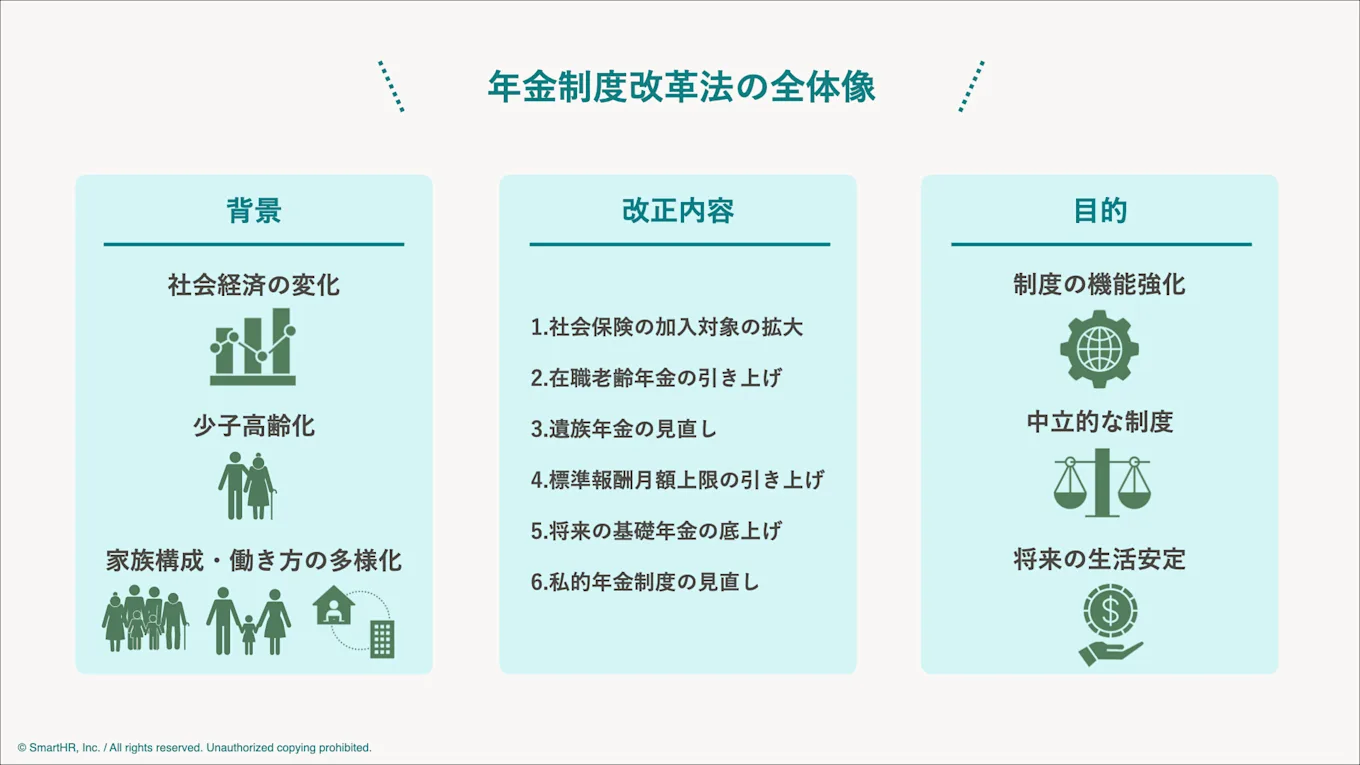 年金制度改革法の全体像

背景

社会経済の変化

少子高齢化

家族構成・働き方の多様化

改正内容

1.社会保険の加入対象の拡大

2.在職老齢年金の引き上げ

3.遺族年金の見直し

4.標準報酬月額上限の引き上げ

5.将来の基礎年金の底上げ

6.私的年金制度の見直し

目的

制度の機能強化

中立的な制度

将来の生活安定

© SmartHR, Inc. / All rights reserved. Unauthorized copying prohibited.